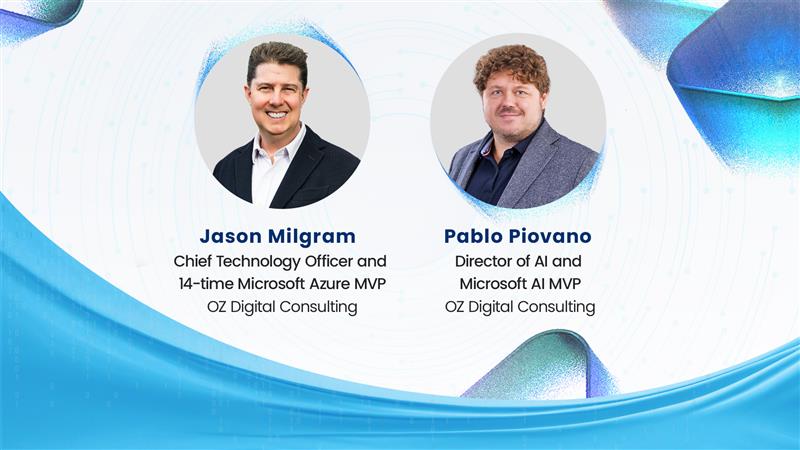 Jason Milgram
Chief Technology Officer and 14-time Microsoft Azure MVP
OZ Digital Consulting

Pablo Piovano
Director of AI and Microsoft AI MVP
OZ Digital Consulting